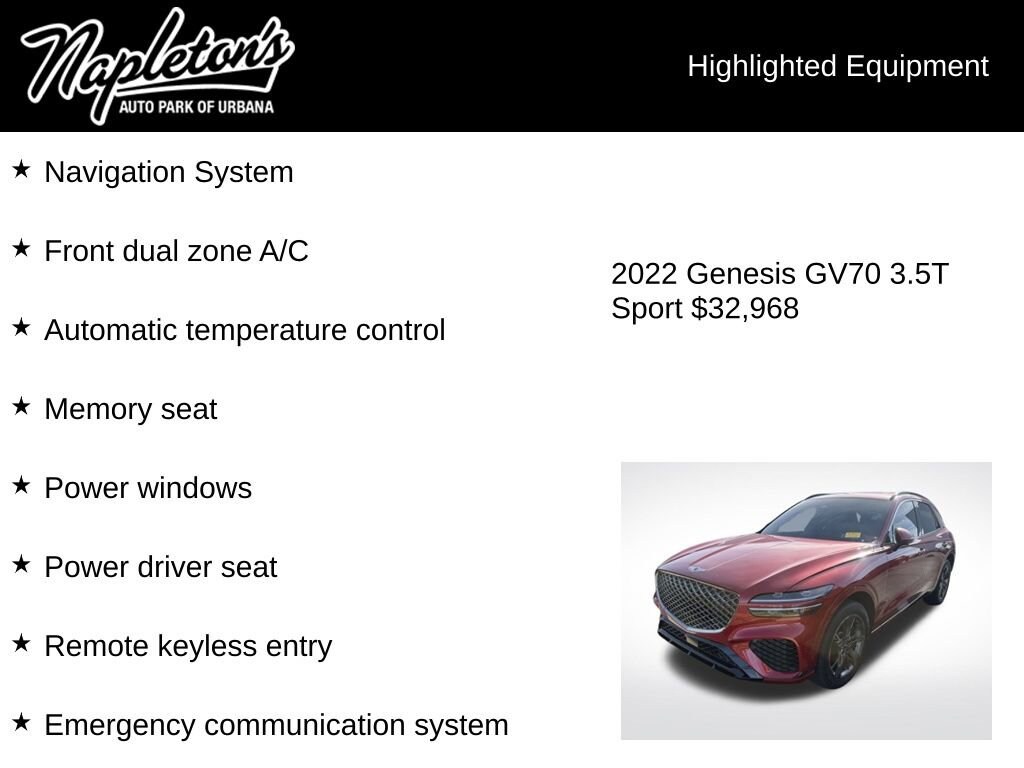 Napleton's
AUTO PARK OF URBANA

Highlighted Equipment

★ Navigation System

★ Front dual zone A/C

★ Automatic temperature control

★ Memory seat

★ Power windows

★ Power driver seat

★ Remote keyless entry

★ Emergency communication system

2022 Genesis GV70 3.5T Sport $32,968